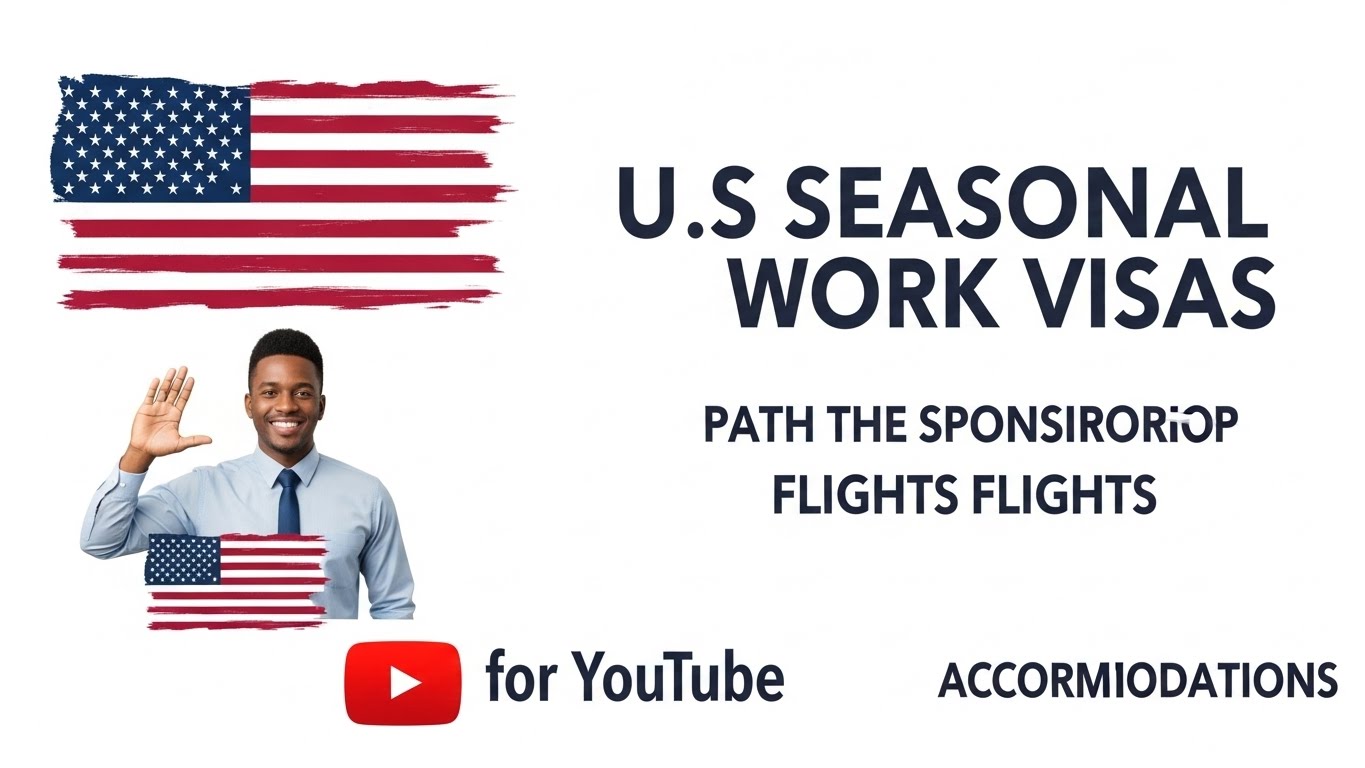 U.S SEASONAL WORK VISAS

PATH THE SPONSIRORIOP FLIGHTS FLIGHTS

for YouTube

ACCORMIODATIONS